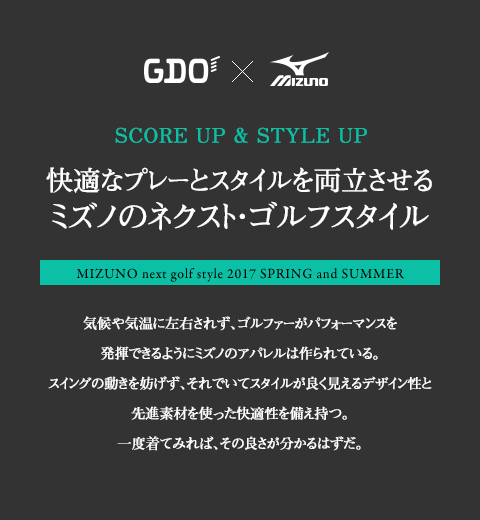 GDO × MIZUNO

SCORE UP & STYLE UP

快適なプレーとスタイルを両立させる
ミズノのネクスト・ゴルフスタイル

MIZUNO next golf style 2017 SPRING and SUMMER

気候や気温に左右されず、ゴルファーがパフォーマンスを
発揮できるようにミズノのアパレルは作られている。
スイングの動きを妨げず、それでいてスタイルが良く見えるデザイン性と
先進素材を使った快適性を備え持つ。
一度着てみれば、その良さが分かるはずだ。